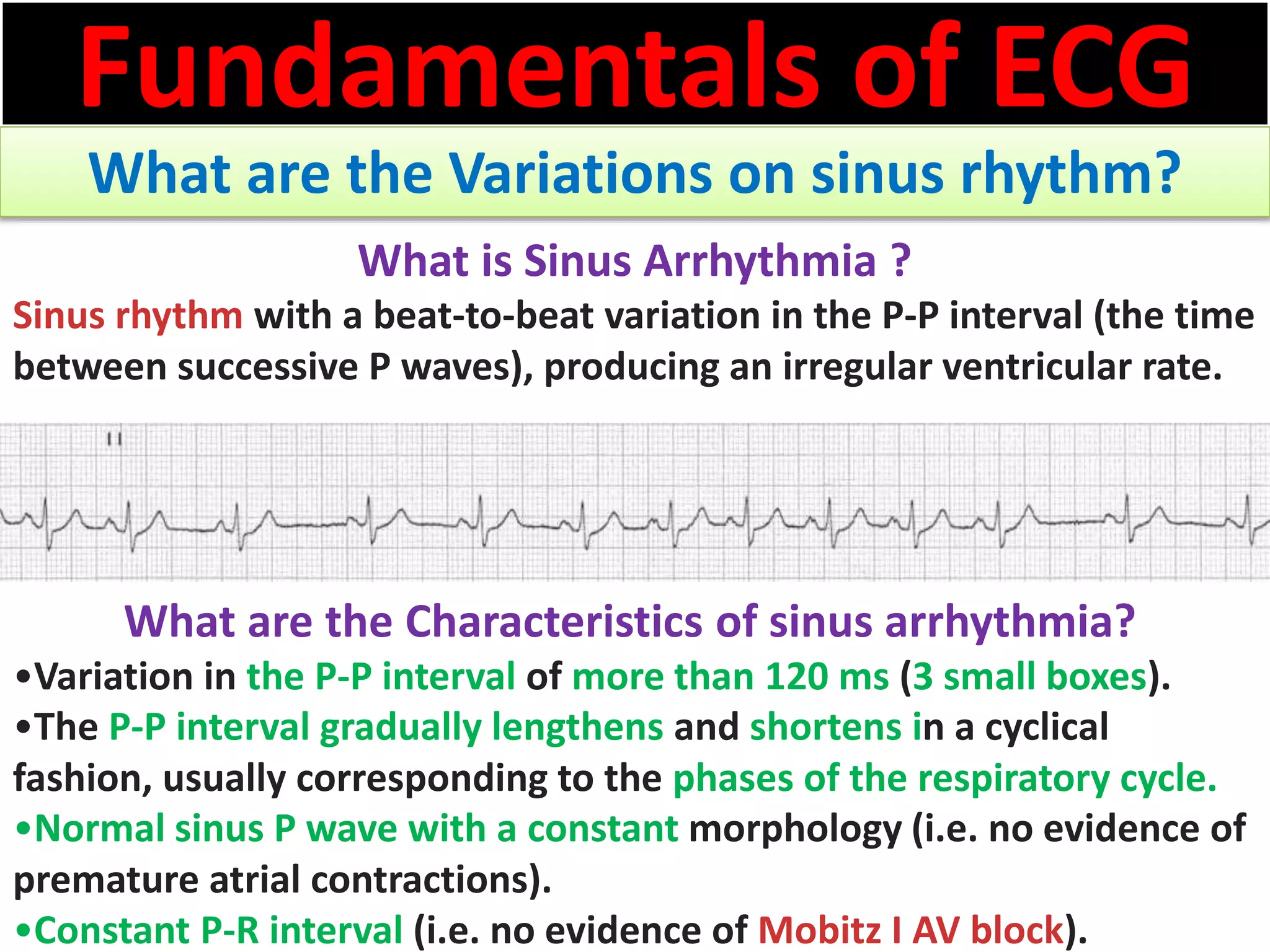 Fundamentals of ECG

What are the Variations on sinus rhythm?

What is Sinus Arrhythmia ?

Sinus rhythm with a beat-to-beat variation in the P-P interval (the time between successive P waves), producing an irregular ventricular rate.

II

What are the Characteristics of sinus arrhythmia?

•Variation in the P-P interval of more than 120 ms (3 small boxes).

•The P-P interval gradually lengthens and shortens in a cyclical fashion, usually corresponding to the phases of the respiratory cycle.

•Normal sinus P wave with a constant morphology (i.e. no evidence of premature atrial contractions).

•Constant P-R interval (i.e. no evidence of Mobitz I AV block).